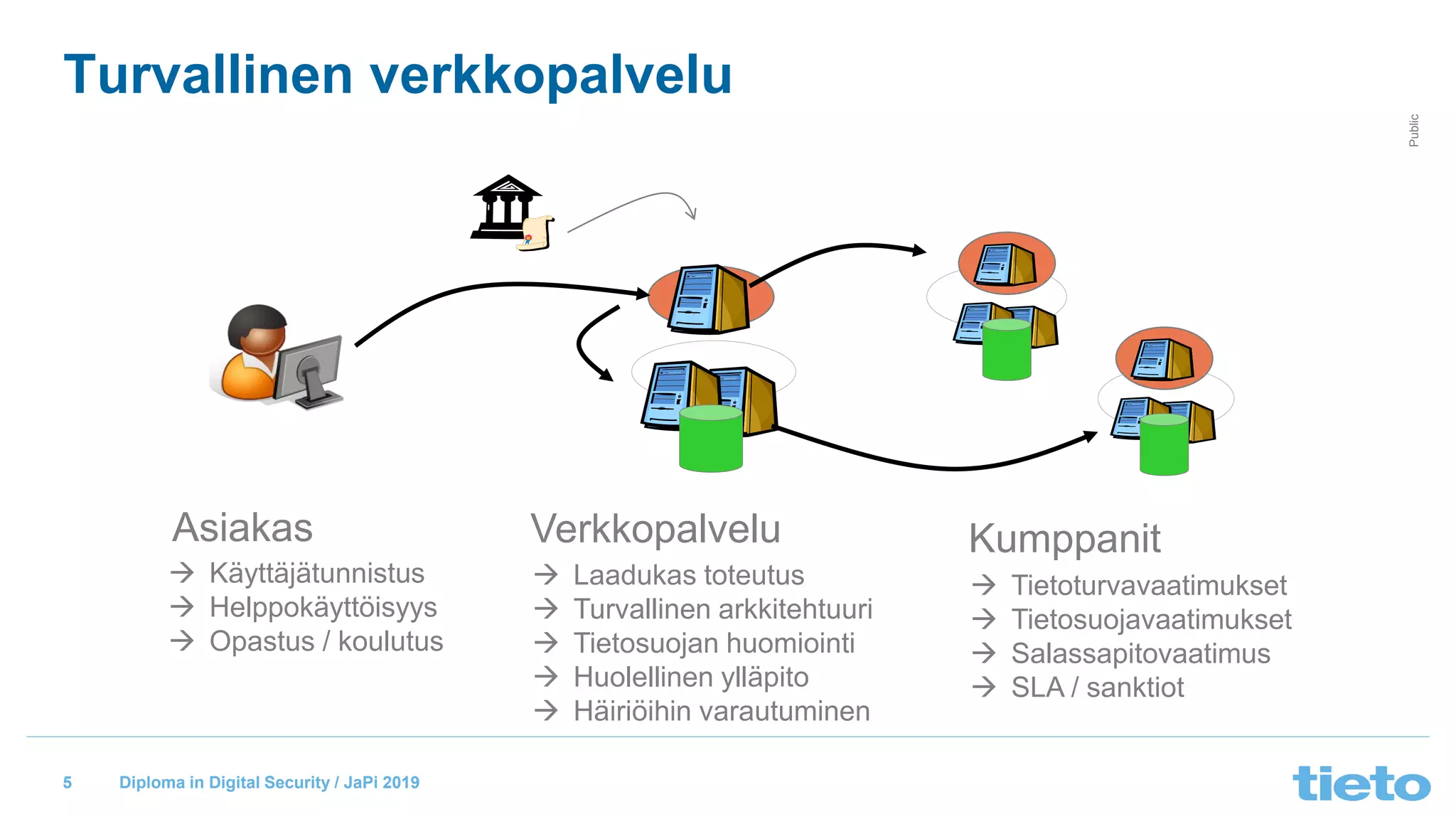 Turvallinen verkkopalvelu

Public

Asiakas
→ Käyttäjätunnistus
→ Helppokäyttöisyys
→ Opastus / koulutus

Verkkopalvelu
→ Laadukas toteutus
→ Turvallinen arkkitehtuuri
→ Tietosuojan huomiointi
→ Huolellinen ylläpito
→ Häiriöihin varautuminen

Kumppanit
→ Tietoturvavaatimukset
→ Tietosuojavaatimukset
→ Salassapitovaatimus
→ SLA / sanktiot

5 Diploma in Digital Security / JaPi 2019

tieto